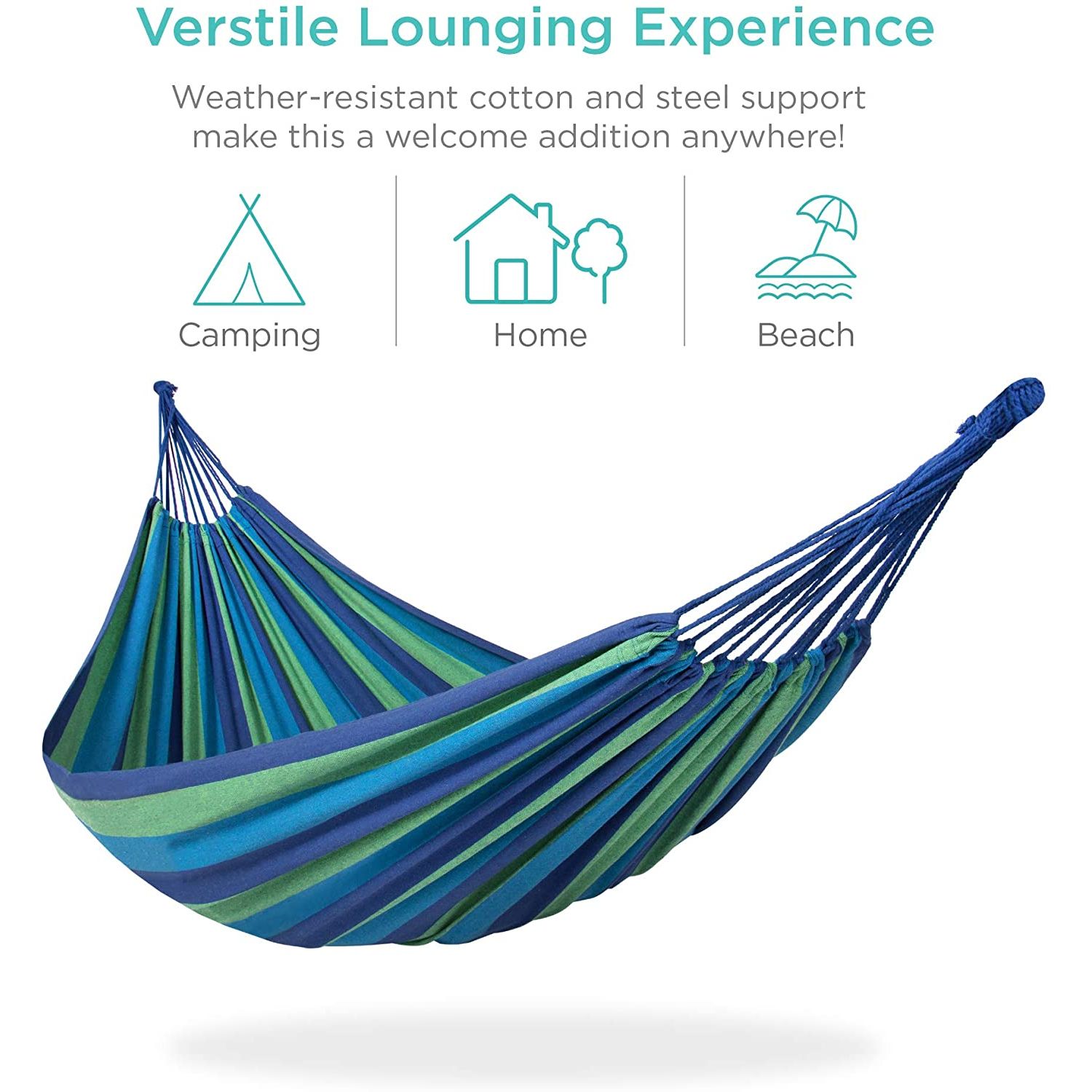 Verstile Lounging Experience

Weather-resistant cotton and steel support make this a welcome addition anywhere!

Camping

Home

Beach